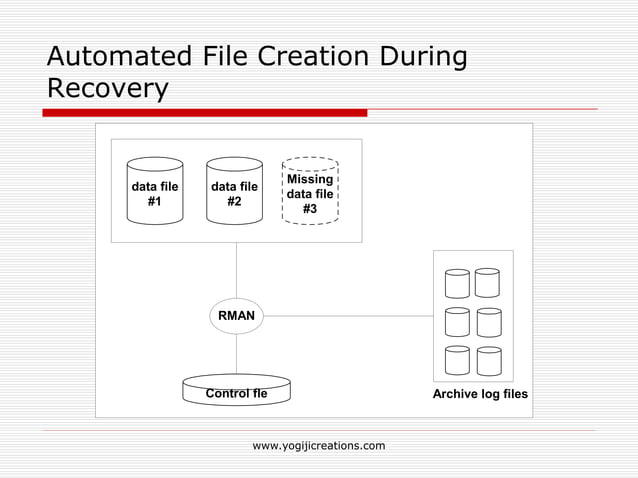 Automated File Creation During Recovery

data file #1

data file #2

Missing data file #3

RMAN

Control fle

Archive log files

www.yogijicreations.com